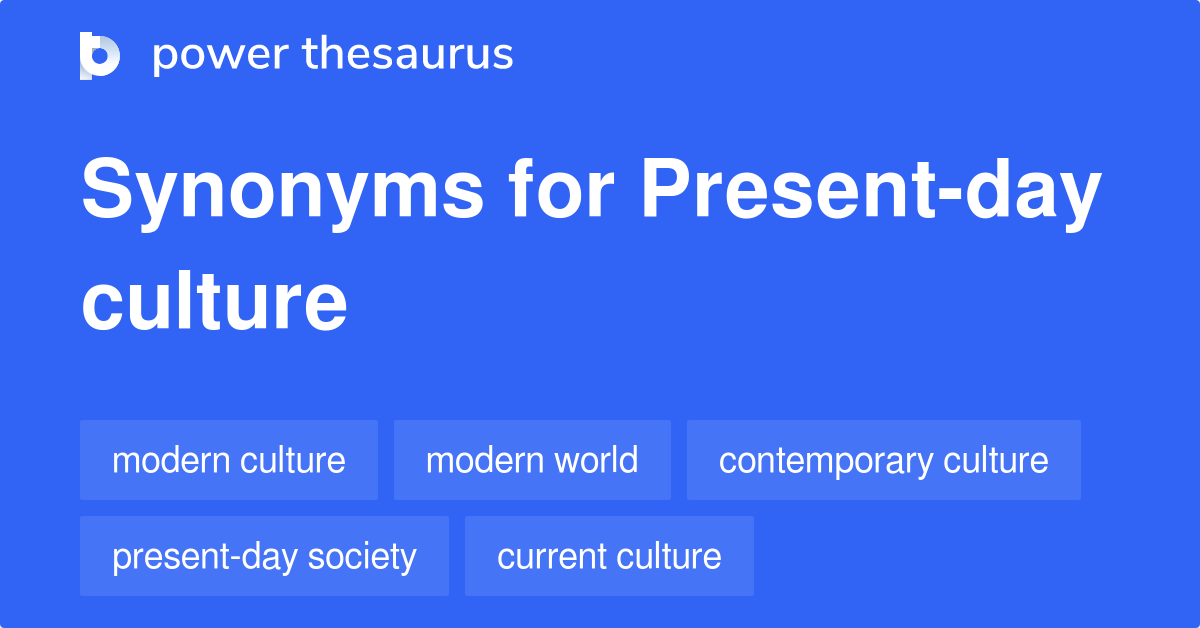 power thesaurus

Synonyms for Present-day culture

modern culture
modern world
contemporary culture
present-day society
current culture